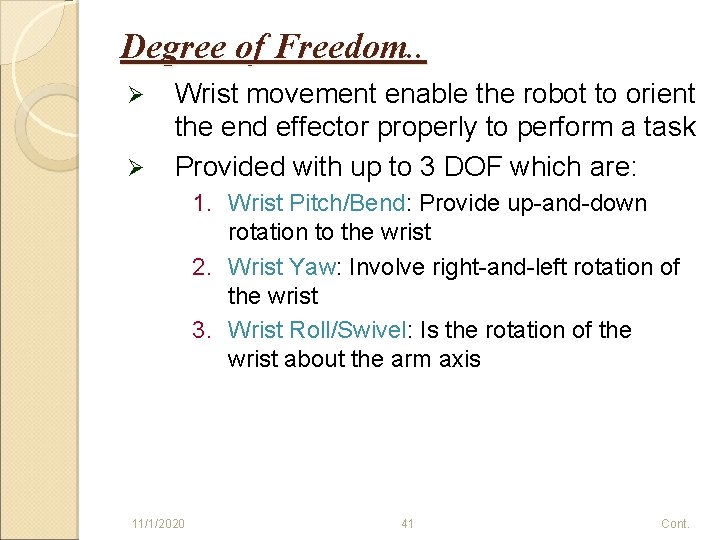 Degree of Freedom..

➢ Wrist movement enable the robot to orient the end effector properly to perform a task

➢ Provided with up to 3 DOF which are:

1. Wrist Pitch/Bend: Provide up-and-down rotation to the wrist
2. Wrist Yaw: Involve right-and-left rotation of the wrist
3. Wrist Roll/Swivel: Is the rotation of the wrist about the arm axis

11/1/2020 41 Cont.